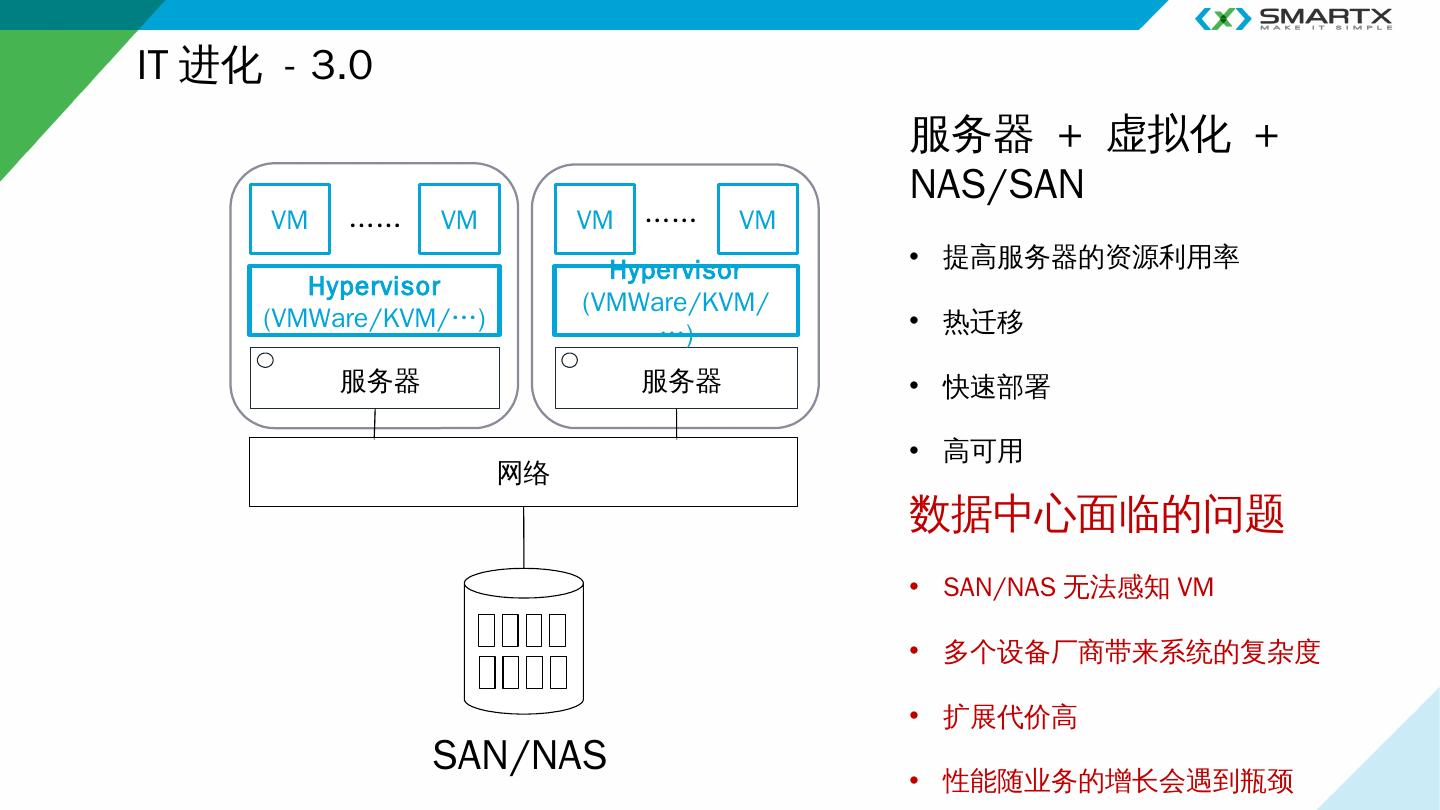 SMARTX
MAKE IT SIMPLE

IT 进化 - 3.0

VM …… VM
Hypervisor
(VMWare/KVM/…)
服务器

VM …… VM
Hypervisor
(VMWare/KVM/…)
服务器

网络

SAN/NAS

服务器 + 虚拟化 + NAS/SAN

• 提高服务器的资源利用率
• 热迁移
• 快速部署
• 高可用

数据中心面临的问题

• SAN/NAS 无法感知 VM
• 多个设备厂商带来系统的复杂度
• 扩展代价高
• 性能随业务的增长会遇到瓶颈